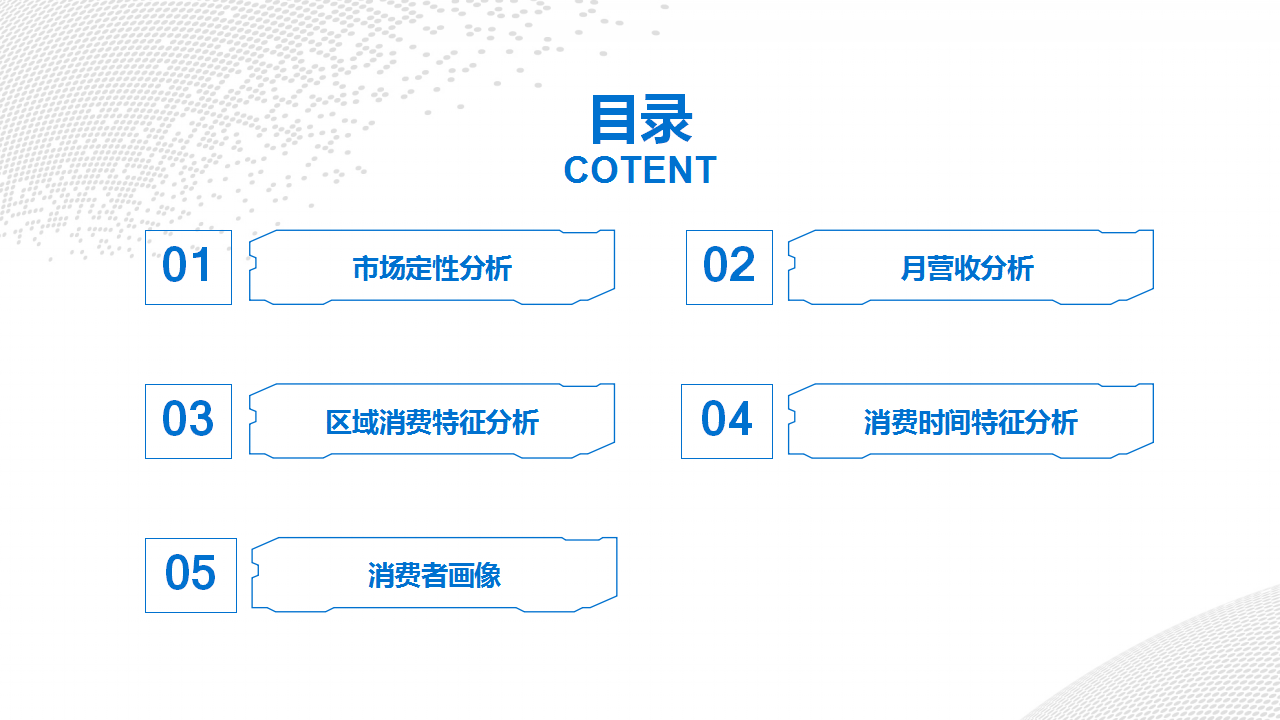 目录
COTENT

01 市场定性分析

02 月营收分析

03 区域消费特征分析

04 消费时间特征分析

05 消费者画像